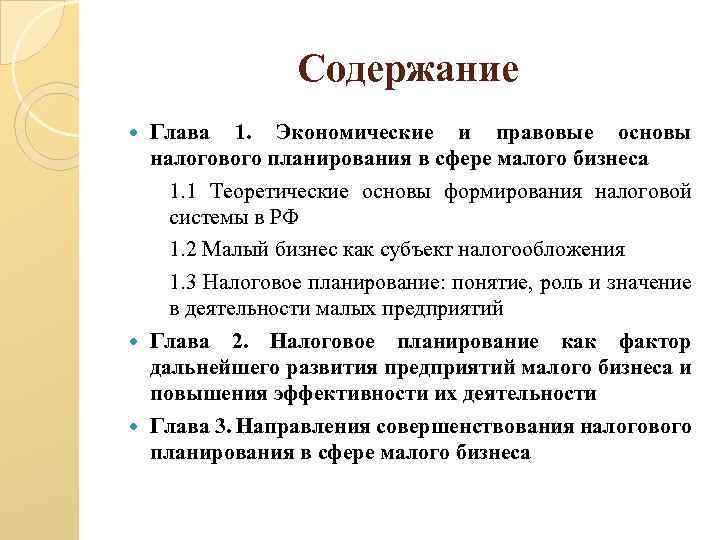 Содержание

Глава 1. Экономические и правовые основы налогового планирования в сфере малого бизнеса

1.1 Теоретические основы формирования налоговой системы в РФ

1.2 Малый бизнес как субъект налогообложения

1.3 Налоговое планирование: понятие, роль и значение в деятельности малых предприятий

Глава 2. Налоговое планирование как фактор дальнейшего развития предприятий малого бизнеса и повышения эффективности их деятельности

Глава 3. Направления совершенствования налогового планирования в сфере малого бизнеса